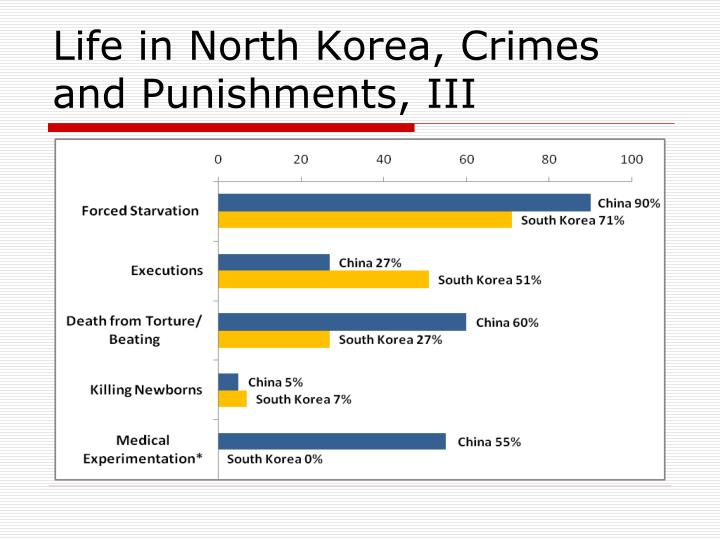 Life in North Korea, Crimes and Punishments, III

0 20 40 60 80 100

Forced Starvation
China 90%
South Korea 71%

Executions
China 27%
South Korea 51%

Death from Torture/ Beating
China 60%
South Korea 27%

Killing Newborns
China 5%
South Korea 7%

Medical Experimentation*
China 55%
South Korea 0%